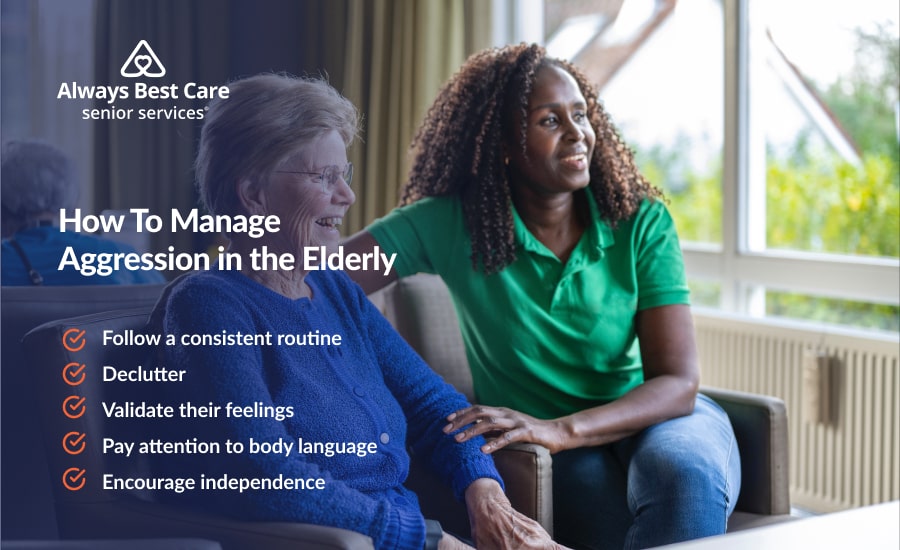 Always Best Care
senior services®

How To Manage Aggression in the Elderly

Follow a consistent routine
Declutter
Validate their feelings
Pay attention to body language
Encourage independence